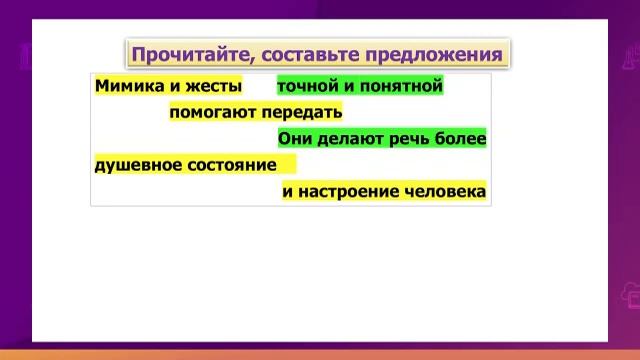 Прочитайте, составьте предложения

Мимика и жесты

точной и понятной

помогают передать

Они делают речь более

душевное состояние

и настроение человека